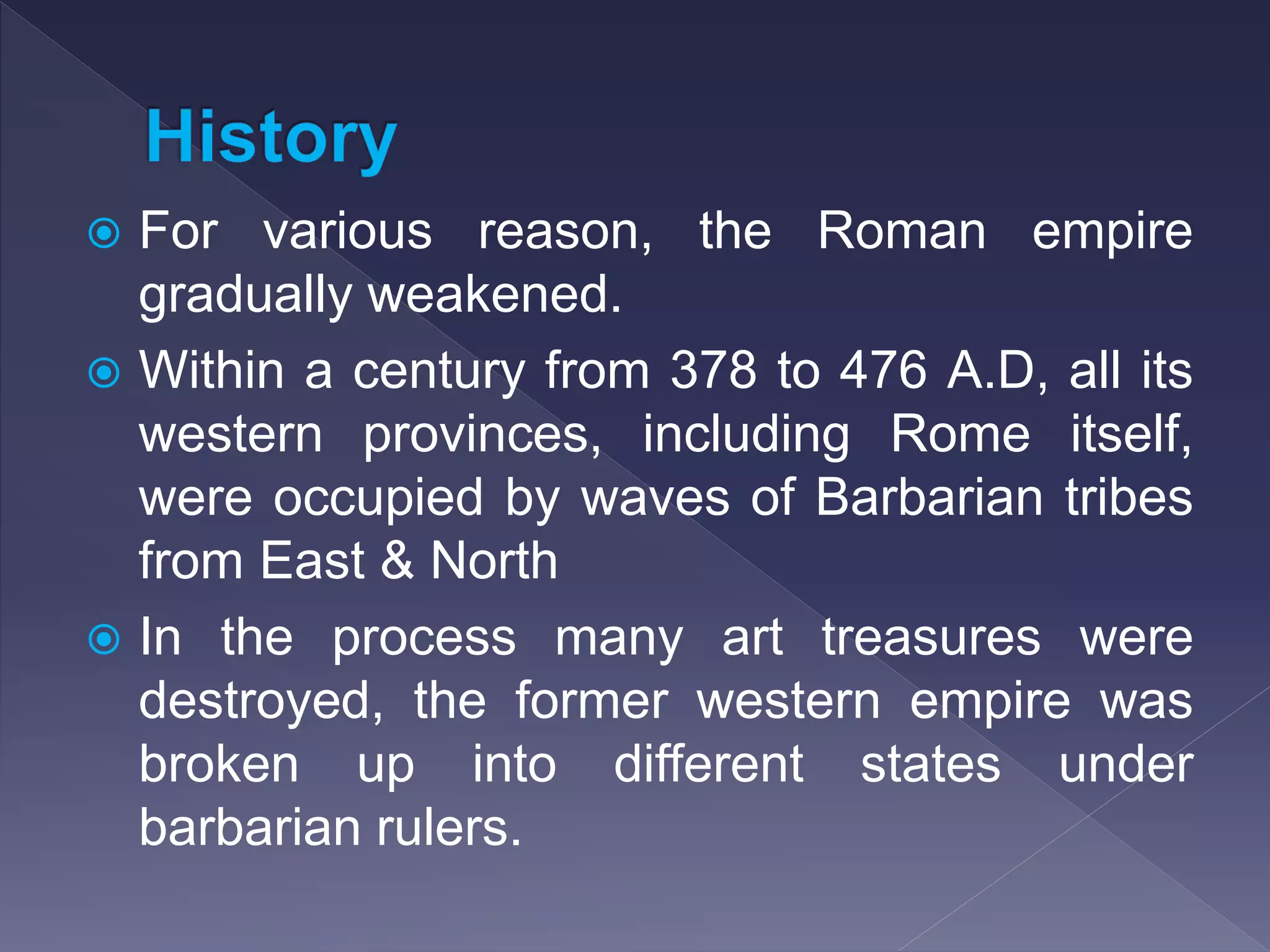 History

For various reason, the Roman empire gradually weakened.

Within a century from 378 to 476 A.D, all its western provinces, including Rome itself, were occupied by waves of Barbarian tribes from East & North

In the process many art treasures were destroyed, the former western empire was broken up into different states under barbarian rulers.